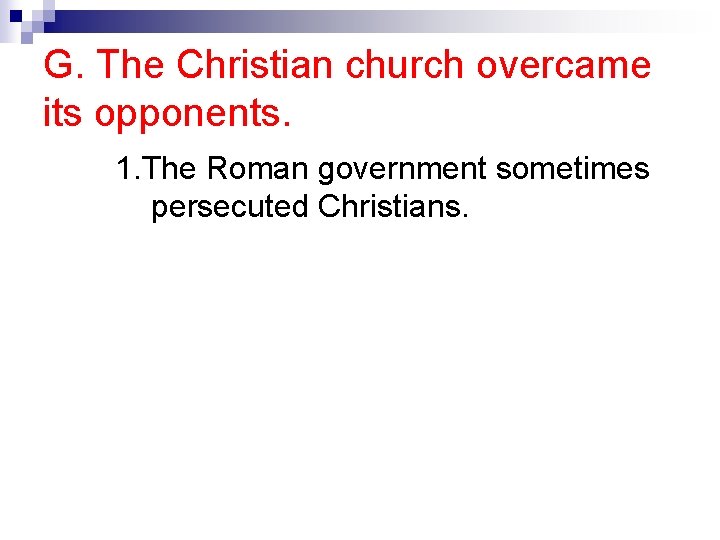 G. The Christian church overcame its opponents.

1.The Roman government sometimes persecuted Christians.